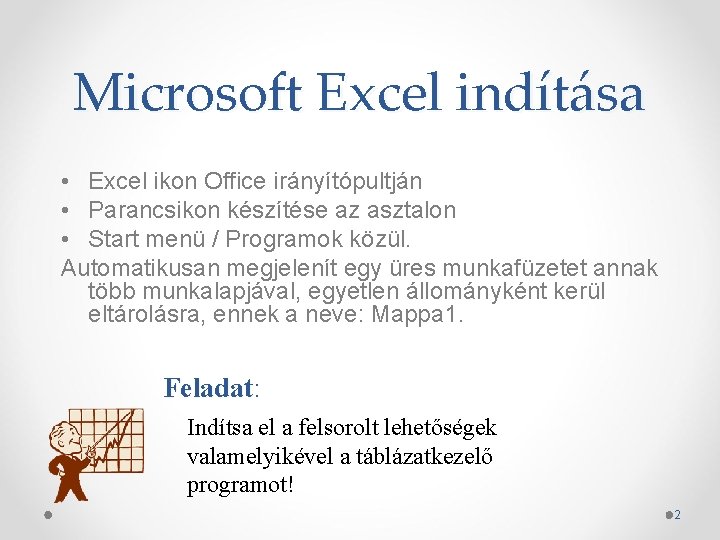 Microsoft Excel indítása

• Excel ikon Office irányítópultján
• Parancsikon készítése az asztalon
• Start menü / Programok közül.

Automatikusan megjelenít egy üres munkafüzetet annak több munkalapjával, egyetlen állományként kerül eltárolásra, ennek a neve: Mappa1.

Feladat:

Indítsa el a felsorolt lehetőségek valamelyikével a táblázatkezelő programot!

2